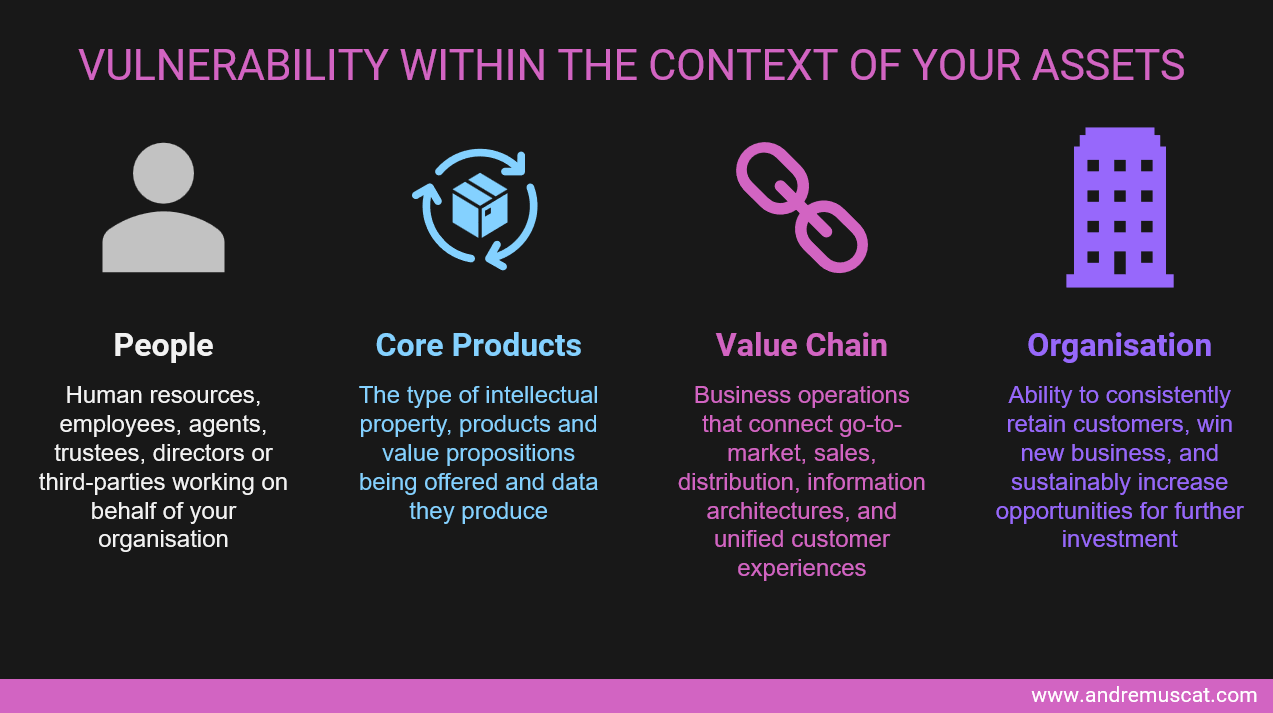 VULNERABILITY WITHIN THE CONTEXT OF YOUR ASSETS

People

Human resources, employees, agents, trustees, directors or third-parties working on behalf of your organisation

Core Products

The type of intellectual property, products and value propositions being offered and data they produce

Value Chain

Business operations that connect go-to-market, sales, distribution, information architectures, and unified customer experiences

Organisation

Ability to consistently retain customers, win new business, and sustainably increase opportunities for further investment

www.andremuscat.com